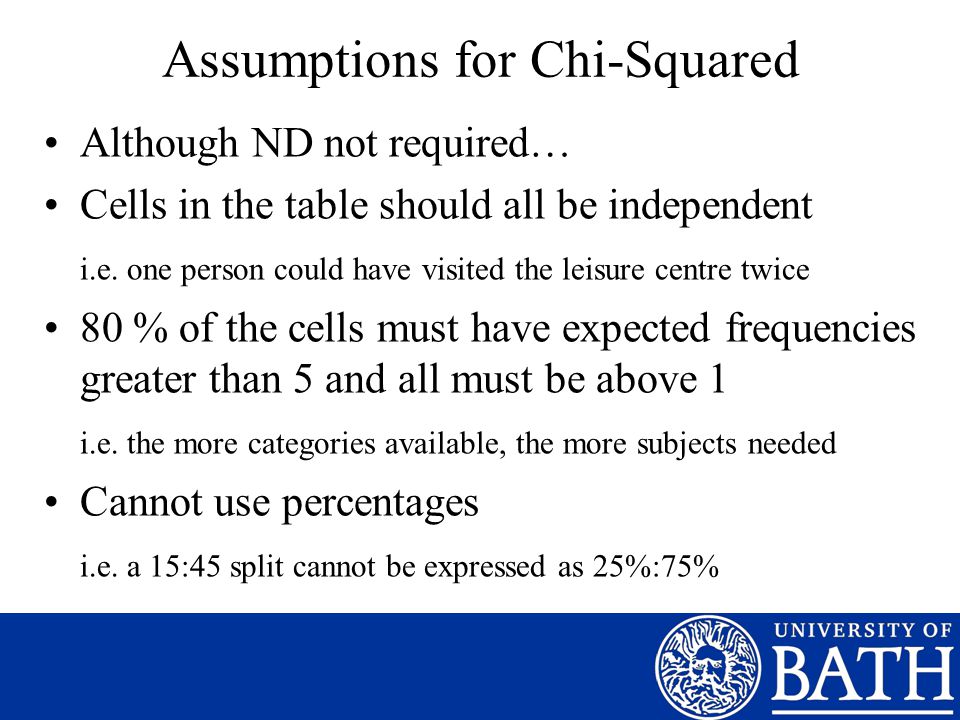 Assumptions for Chi-Squared

• Although ND not required…

• Cells in the table should all be independent

i.e. one person could have visited the leisure centre twice

• 80 % of the cells must have expected frequencies greater than 5 and all must be above 1

i.e. the more categories available, the more subjects needed

• Cannot use percentages

i.e. a 15:45 split cannot be expressed as 25%:75%

UNIVERSITY OF BATH